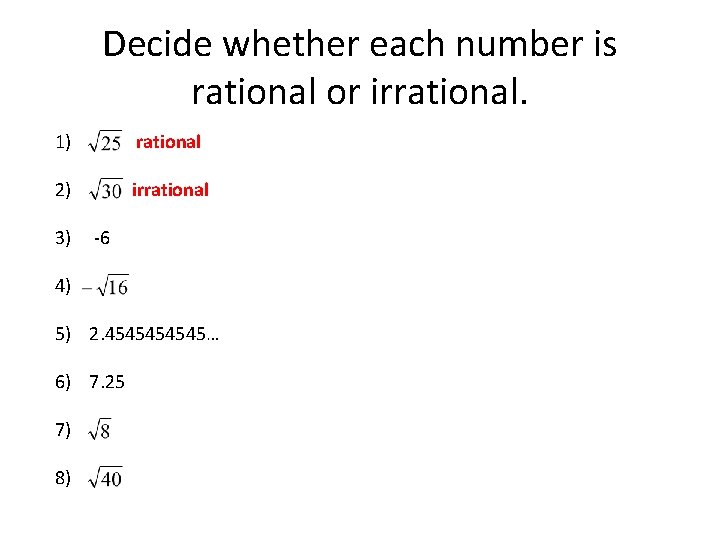 Decide whether each number is rational or irrational.

1) $\sqrt{25}$ rational

2) $\sqrt{30}$ irrational

3) -6

4) $-\sqrt{16}$

5) 2.4545454545…

6) 7.25

7) $\sqrt{8}$

8) $\sqrt{40}$